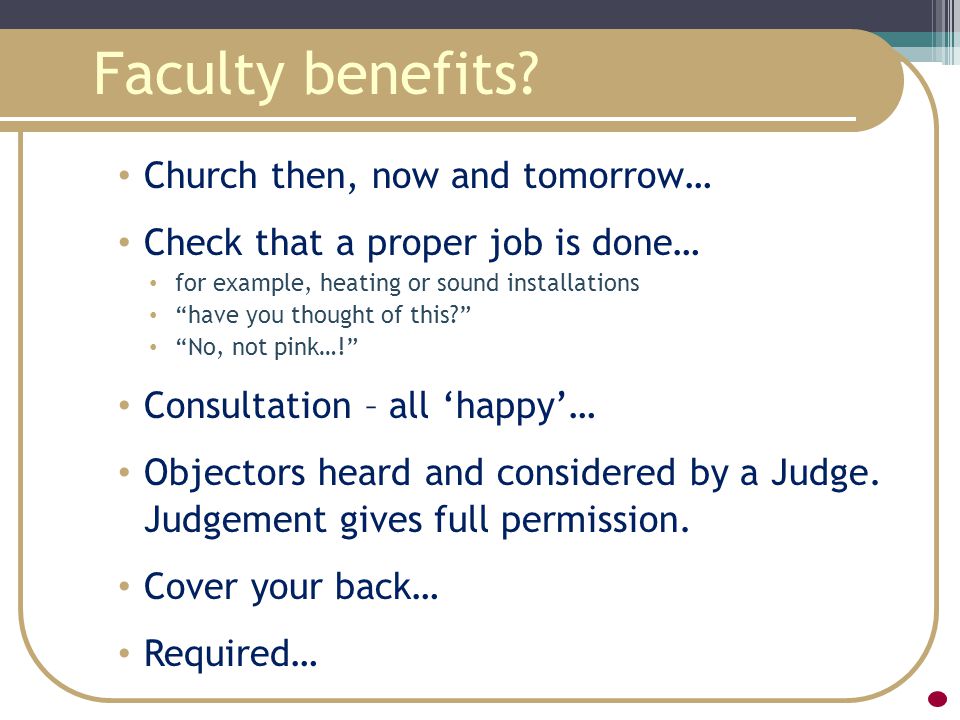 Faculty benefits?

• Church then, now and tomorrow…
• Check that a proper job is done…
  • for example, heating or sound installations
  • “have you thought of this?”
  • “No, not pink…!”
• Consultation – all ‘happy’…
• Objectors heard and considered by a Judge. Judgement gives full permission.
• Cover your back…
• Required…